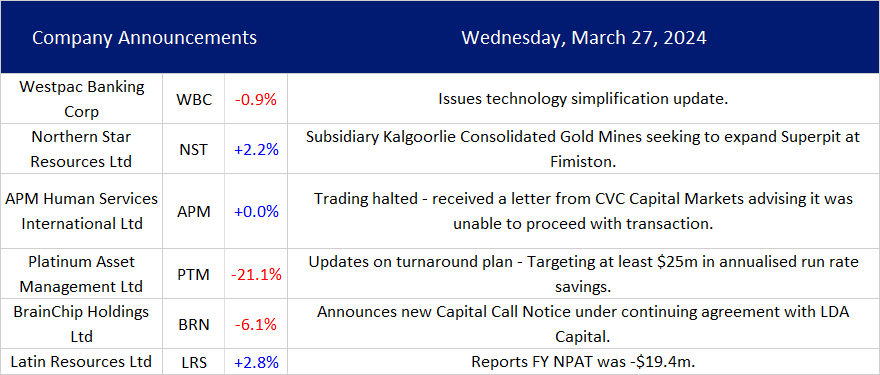 | Company Announcements | | | Wednesday, March 27, 2024 |
|---|---|---|---|
| Westpac Banking Corp | WBC | -0.9% | Issues technology simplification update. |
| Northern Star Resources Ltd | NST | +2.2% | Subsidiary Kalgoorlie Consolidated Gold Mines seeking to expand Superpit at Fimiston. |
| APM Human Services International Ltd | APM | +0.0% | Trading halted - received a letter from CVC Capital Markets advising it was unable to proceed with transaction. |
| Platinum Asset Management Ltd | PTM | -21.1% | Updates on turnaround plan - Targeting at least \$25m in annualised run rate savings. |
| BrainChip Holdings Ltd | BRN | -6.1% | Announces new Capital Call Notice under continuing agreement with LDA Capital. |
| Latin Resources Ltd | LRS | +2.8% | Reports FY NPAT was -\$19.4m. |